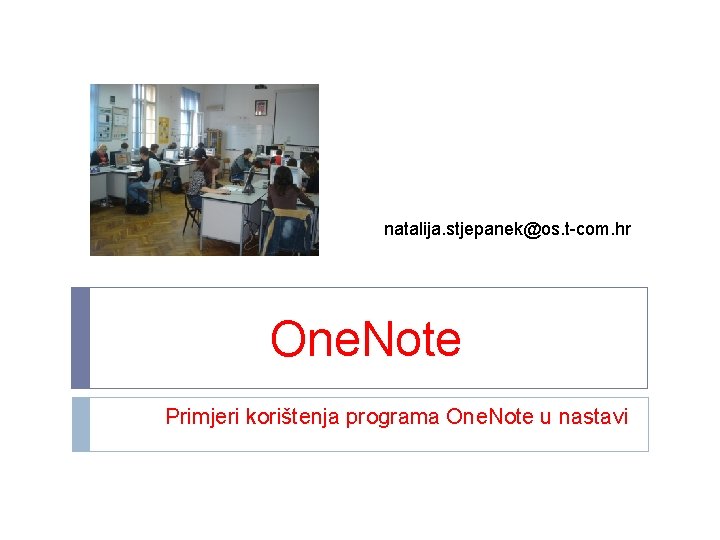 natalija.stjepanek@os.t-com.hr

OneNote

Primjeri korištenja programa OneNote u nastavi